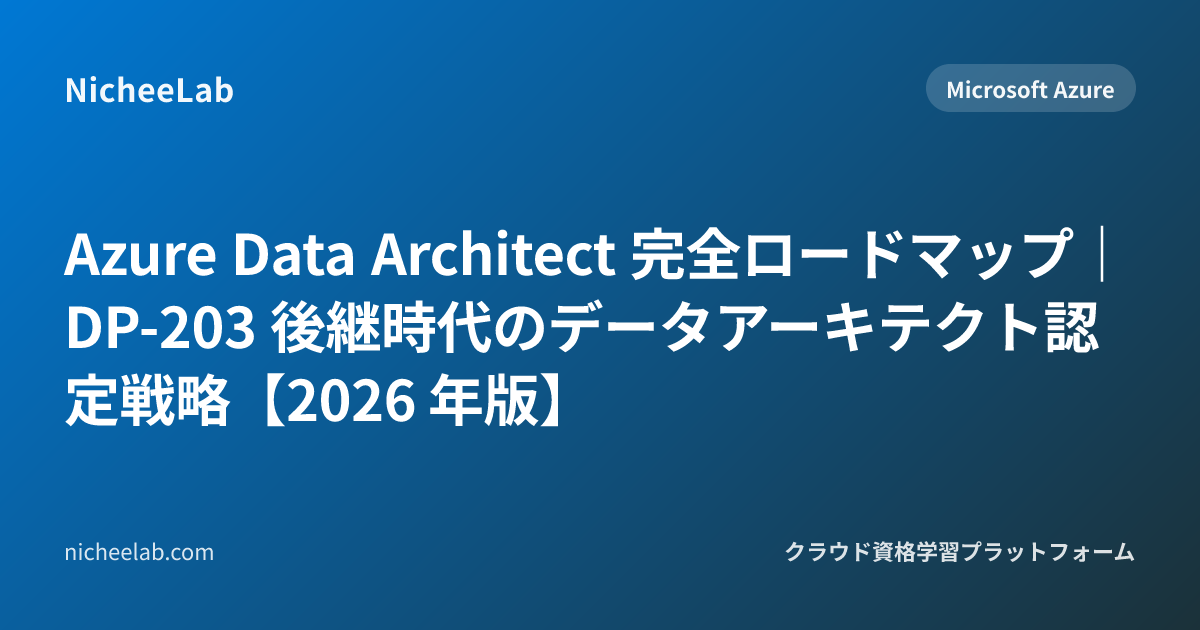 NicheeLab

Microsoft Azure

Azure Data Architect 完全ロードマップ｜DP-203後継時代のデータアーキテクト認定戦略【2026年版】

nicheelab.com

クラウド資格学習プラットフォーム